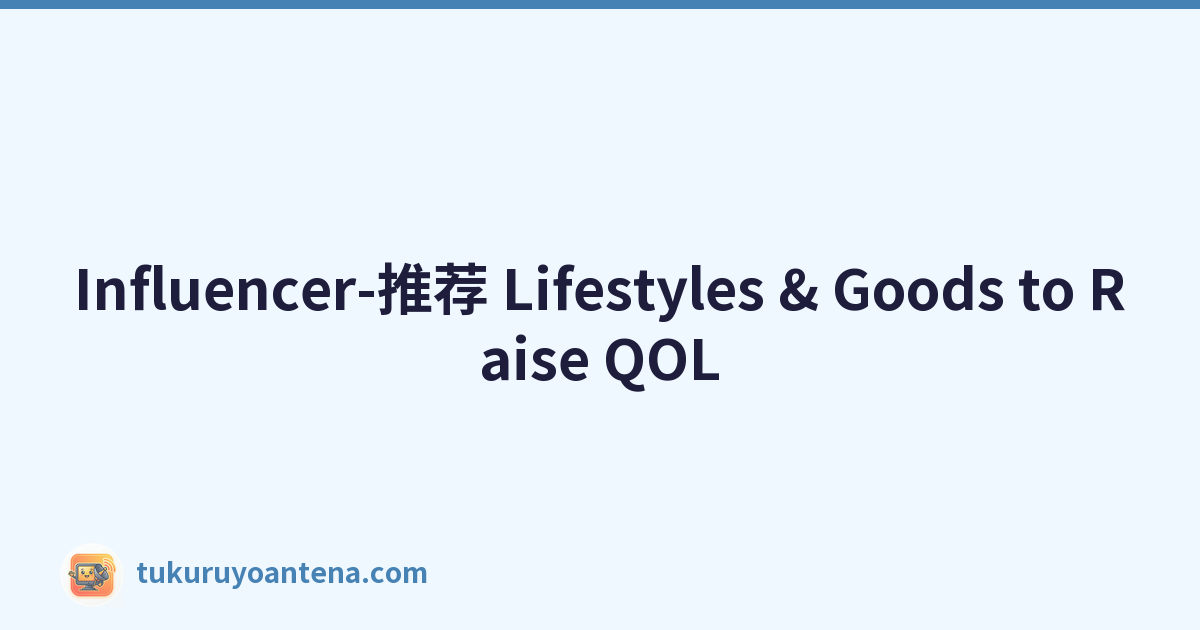 Influencer-推荐 Lifestyles & Goods to Raise QOL

tukuruyoantena.com